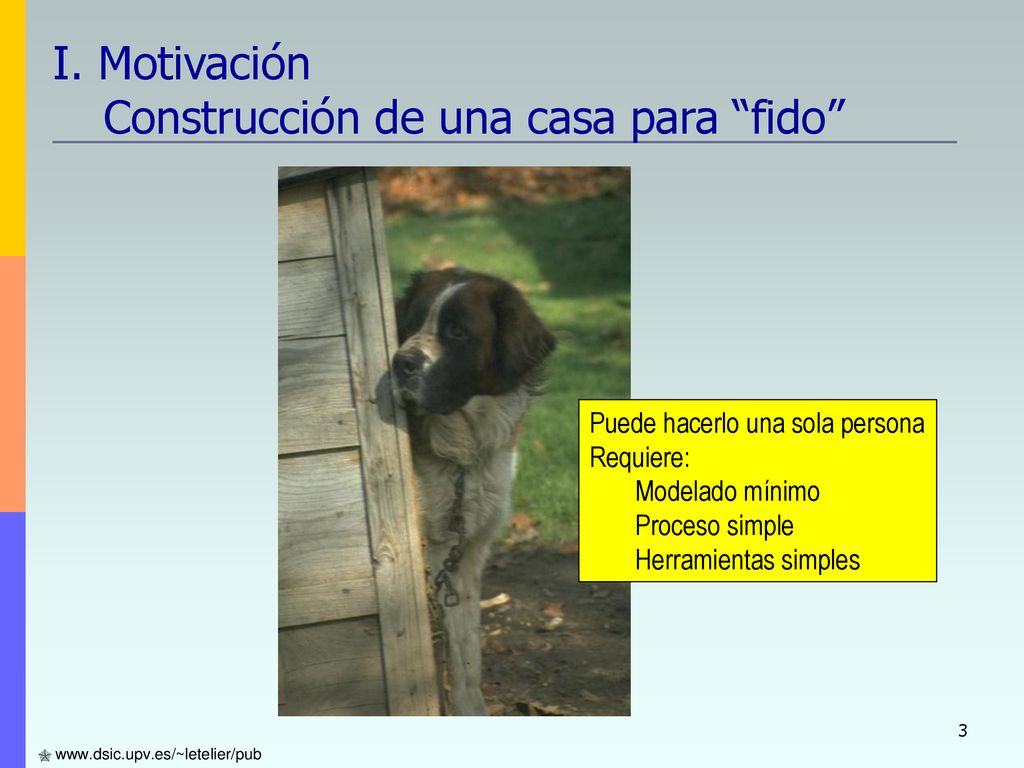 I. Motivación
Construcción de una casa para “fido”

Puede hacerlo una sola persona
Requiere:
Modelado mínimo
Proceso simple
Herramientas simples

3

www.dsic.upv.es/~letelier/pub